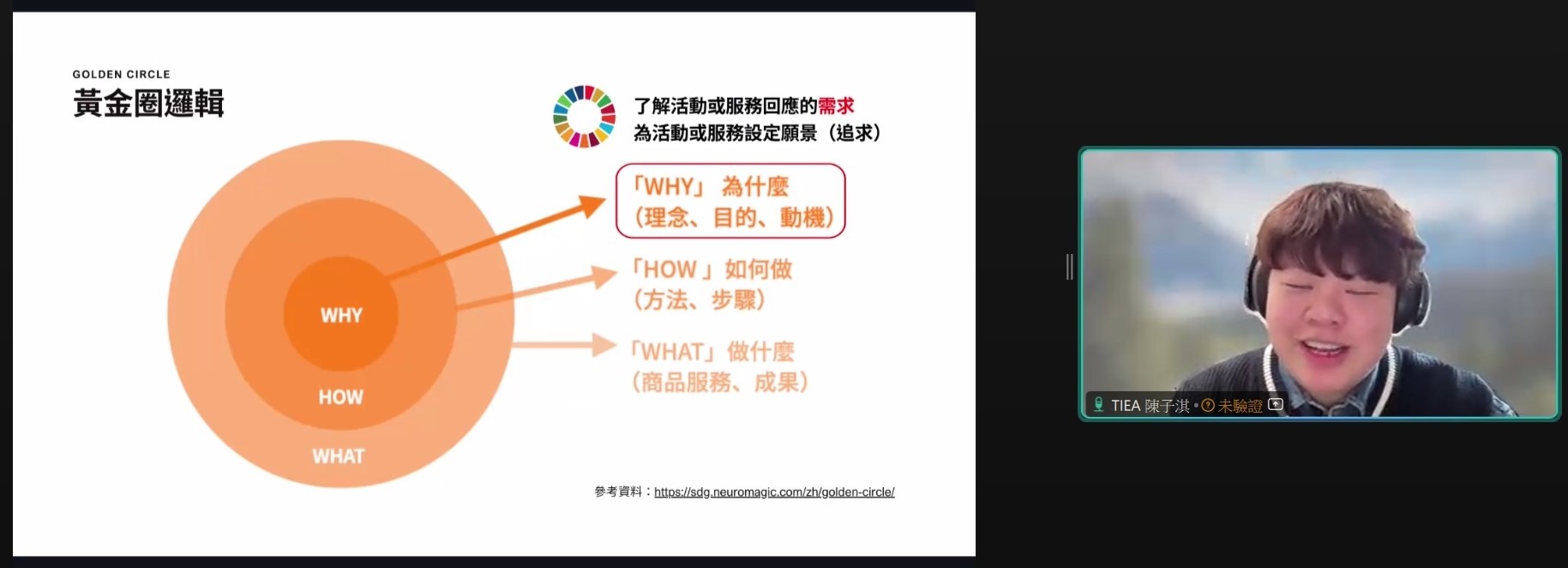 GOLDEN CIRCLE
黃金圈邏輯

了解活動或服務回應的需求
為活動或服務設定願景（追求）

WHY
HOW
WHAT

「WHY」 為什麼
（理念、目的、動機）

「HOW」如何做
（方法、步驟）

「WHAT」做什麼
（商品服務、成果）

參考資料：https://sdg.neuromagic.com/zh/golden-circle/

TIEA 陳子淇 • 未驗證